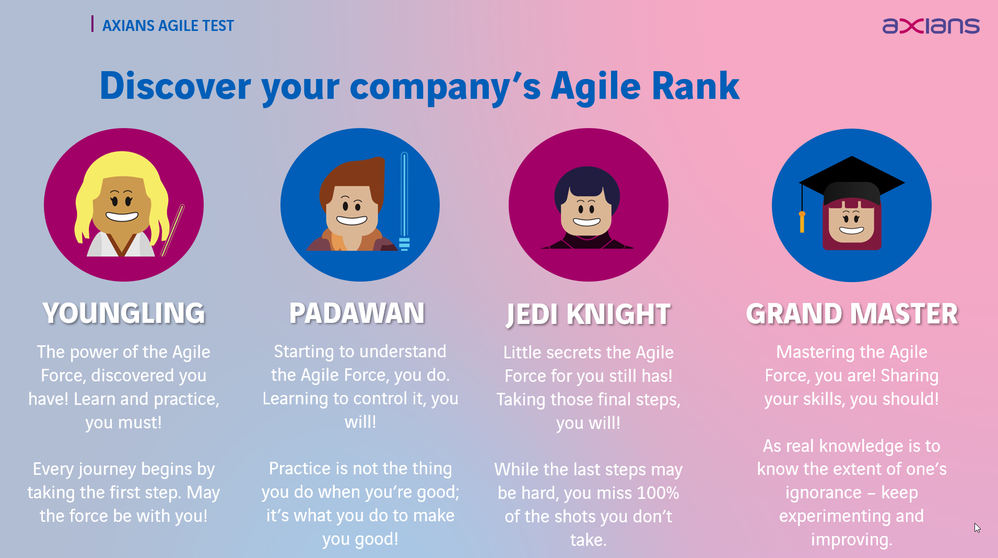 AXIANS AGILE TEST

axians

Discover your company's Agile Rank

YOUNGLING

The power of the Agile Force, discovered you have! Learn and practice, you must!

Every journey begins by taking the first step. May the force be with you!

PADAWAN

Starting to understand the Agile Force, you do. Learning to control it, you will!

Practice is not the thing you do when you're good; it's what you do to make you good!

JEDI KNIGHT

Little secrets the Agile Force for you still has! Taking those final steps, you will!

While the last steps may be hard, you miss 100% of the shots you don't take.

GRAND MASTER

Mastering the Agile Force, you are! Sharing your skills, you should!

As real knowledge is to know the extent of one's ignorance – keep experimenting and improving.